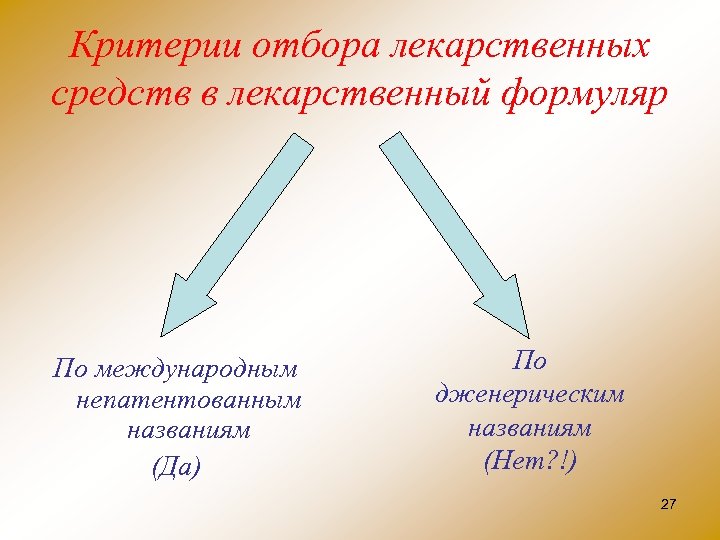 Критерии отбора лекарственных средств в лекарственный формуляр

По международным непатентованным названиям
(Да)

По дженерическим названиям
(Нет?!)

27